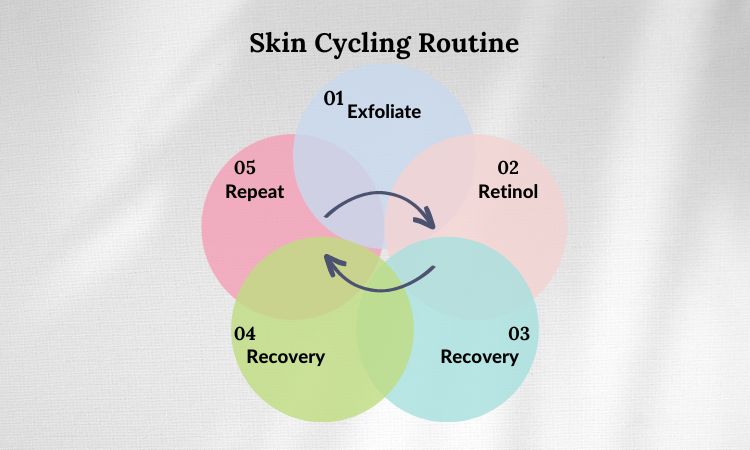 Skin Cycling Routine

01 Exfoliate

02 Retinol

03 Recovery

04 Recovery

05 Repeat